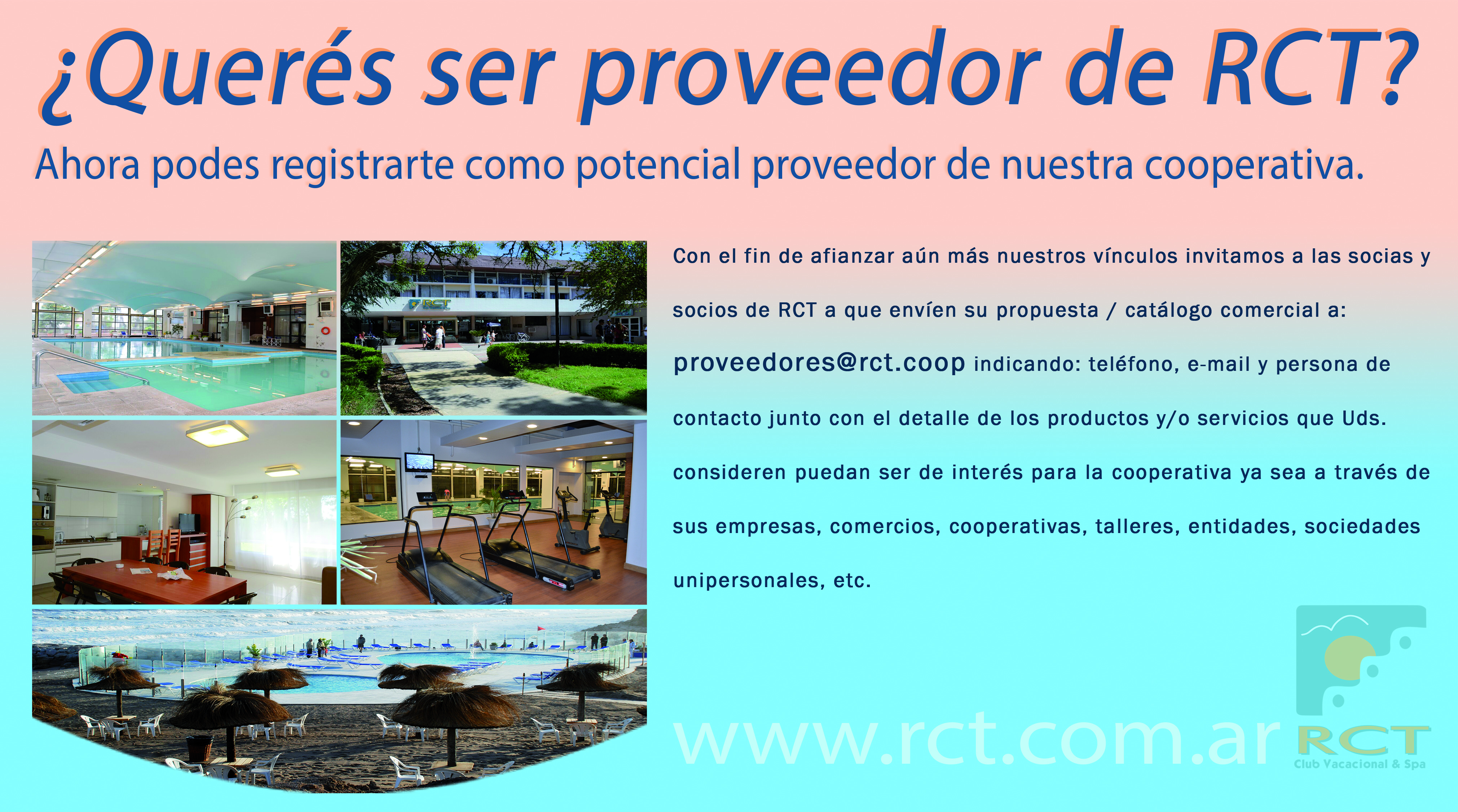 ¿Querés ser proveedor de RCT?

Ahora podes registrarte como potencial proveedor de nuestra cooperativa.

RCT

Con el fin de afianzar aún más nuestros vínculos invitamos a las socias y socios de RCT a que envíen su propuesta / catálogo comercial a: proveedores@rct.coop indicando: teléfono, e-mail y persona de contacto junto con el detalle de los productos y/o servicios que Uds. consideren puedan ser de interés para la cooperativa ya sea a través de sus empresas, comercios, cooperativas, talleres, entidades, sociedades unipersonales, etc.

www.rct.com.ar

RCT
Club Vacacional & Spa